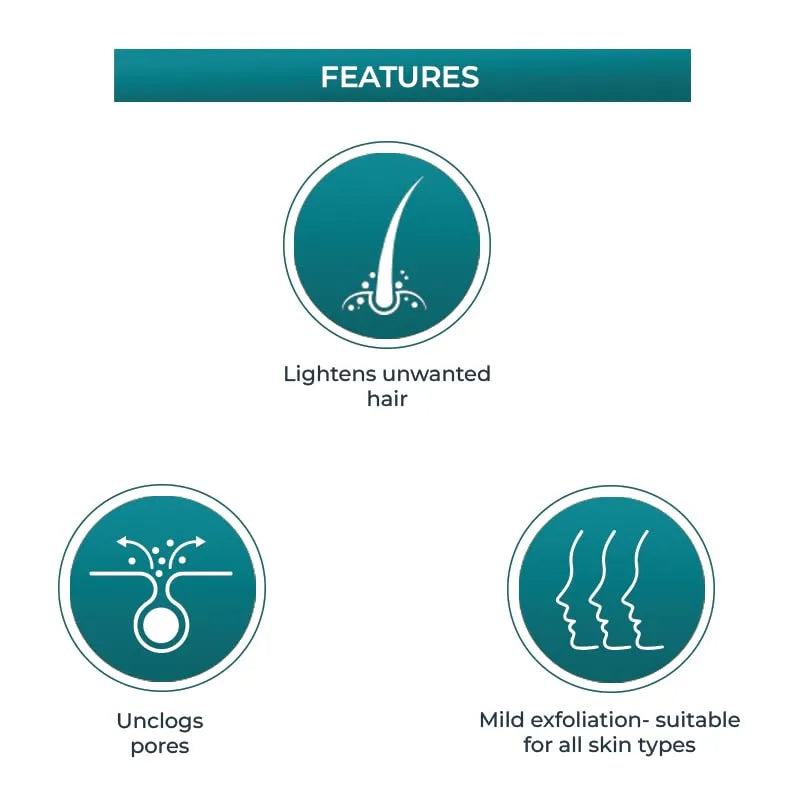 FEATURES

Lightens unwanted hair

Unclogs pores

Mild exfoliation- suitable for all skin types